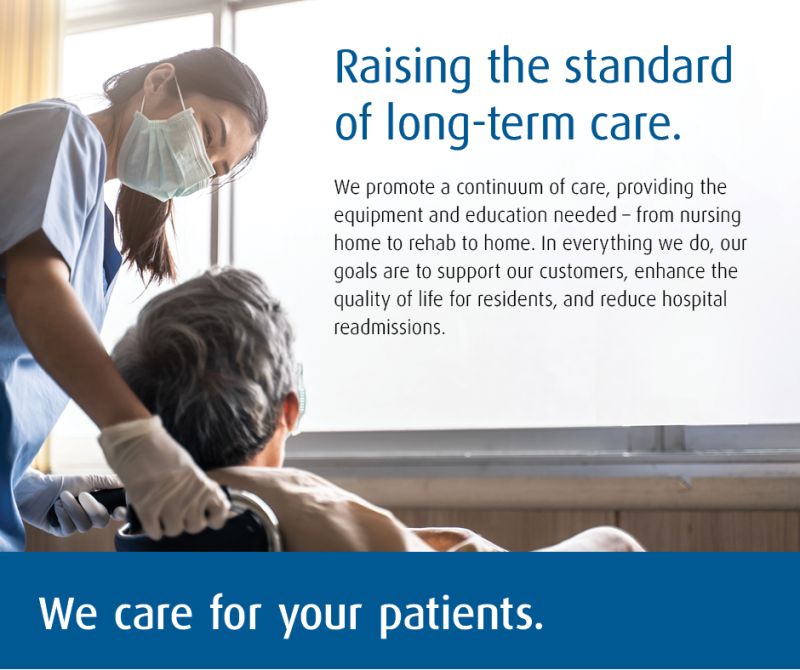 Raising the standard of long-term care.

We promote a continuum of care, providing the equipment and education needed – from nursing home to rehab to home. In everything we do, our goals are to support our customers, enhance the quality of life for residents, and reduce hospital readmissions.

We care for your patients.